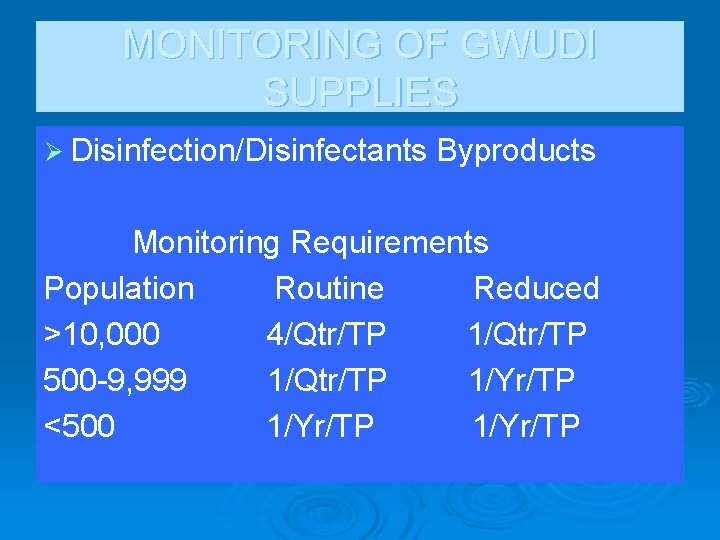 MONITORING OF GWUDI SUPPLIES

➢ Disinfection/Disinfectants Byproducts

Monitoring Requirements

| Population | Routine | Reduced |
|---|---|---|
| >10,000 | 4/Qtr/TP | 1/Qtr/TP |
| 500-9,999 | 1/Qtr/TP | 1/Yr/TP |
| <500 | 1/Yr/TP | 1/Yr/TP |